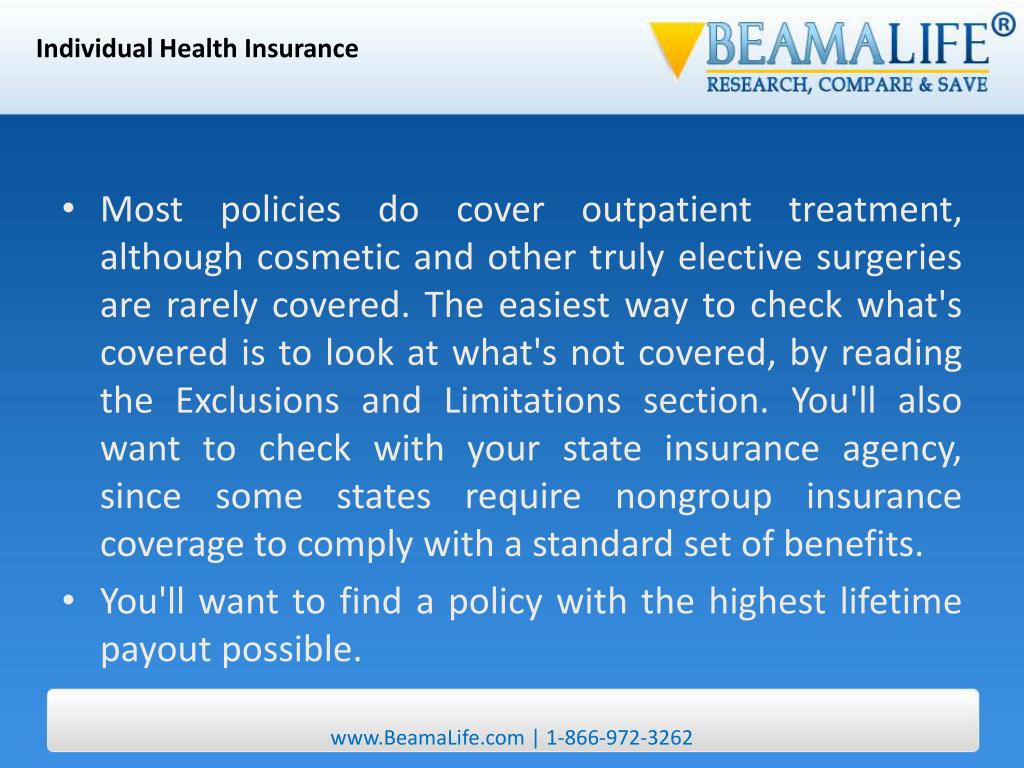 Individual Health Insurance

BEAMALIFE®
RESEARCH, COMPARE & SAVE

• Most policies do cover outpatient treatment, although cosmetic and other truly elective surgeries are rarely covered. The easiest way to check what's covered is to look at what's not covered, by reading the Exclusions and Limitations section. You'll also want to check with your state insurance agency, since some states require nongroup insurance coverage to comply with a standard set of benefits.

• You'll want to find a policy with the highest lifetime payout possible.

www.BeamaLife.com | 1-866-972-3262